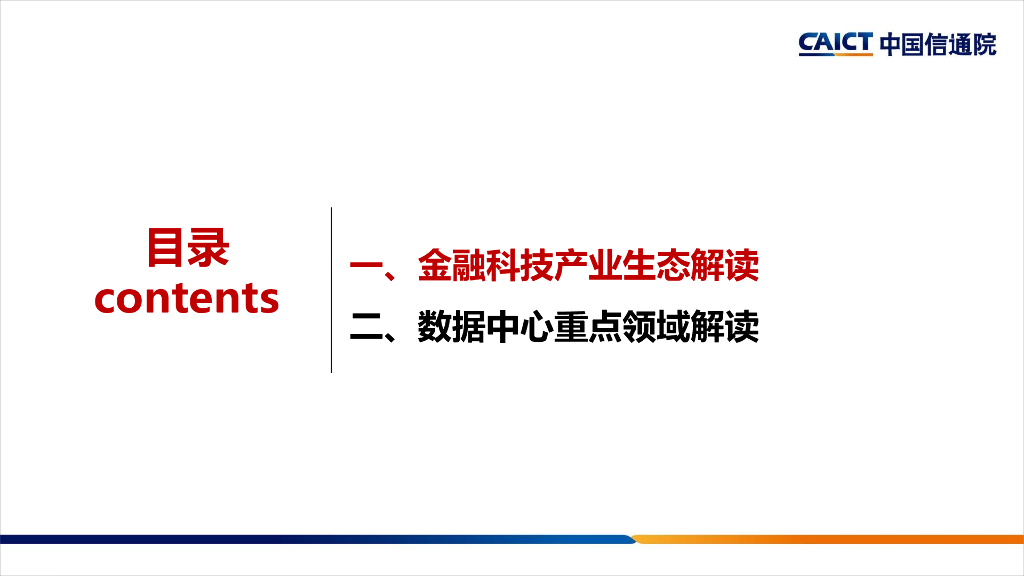 CAICT 中国信通院

目录
contents

一、金融科技产业生态解读
二、数据中心重点领域解读